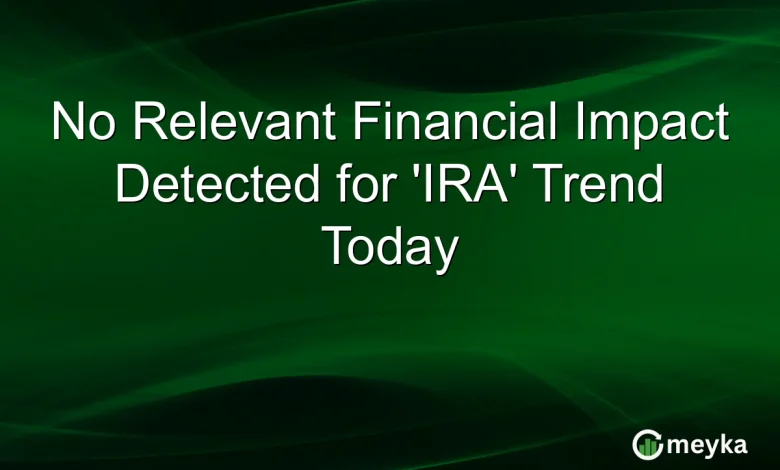 No Relevant Financial Impact Detected for 'IRA' Trend Today

meyka